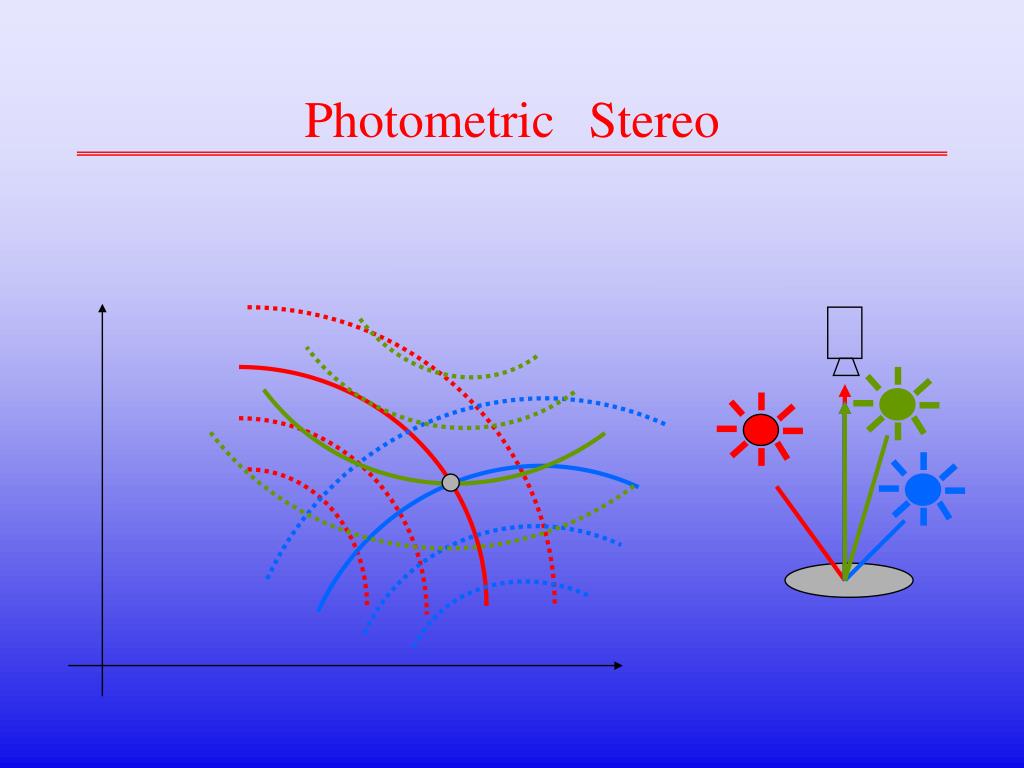 Photometric Stereo